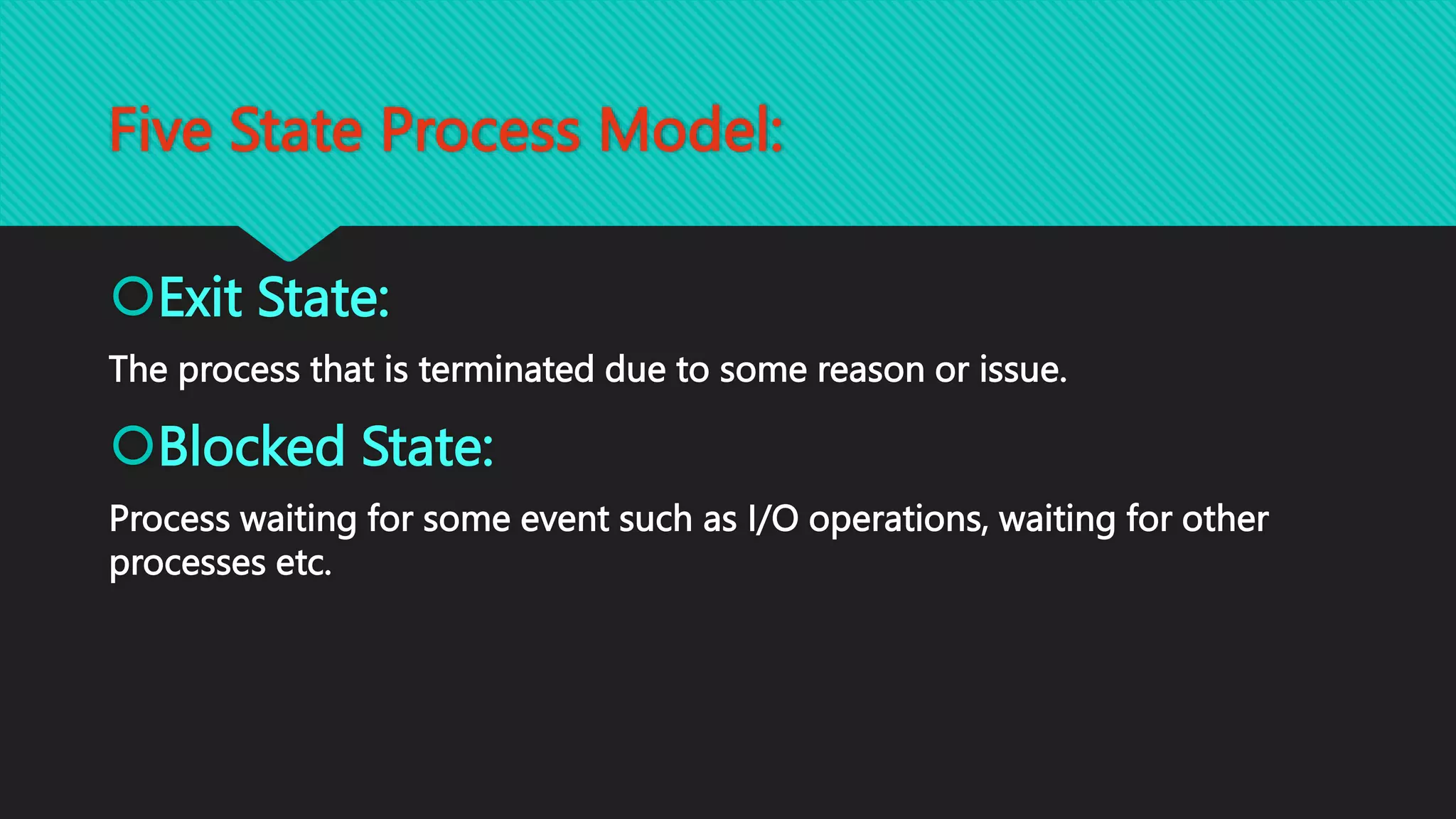 Five State Process Model:

Exit State:

The process that is terminated due to some reason or issue.

Blocked State:

Process waiting for some event such as I/O operations, waiting for other processes etc.